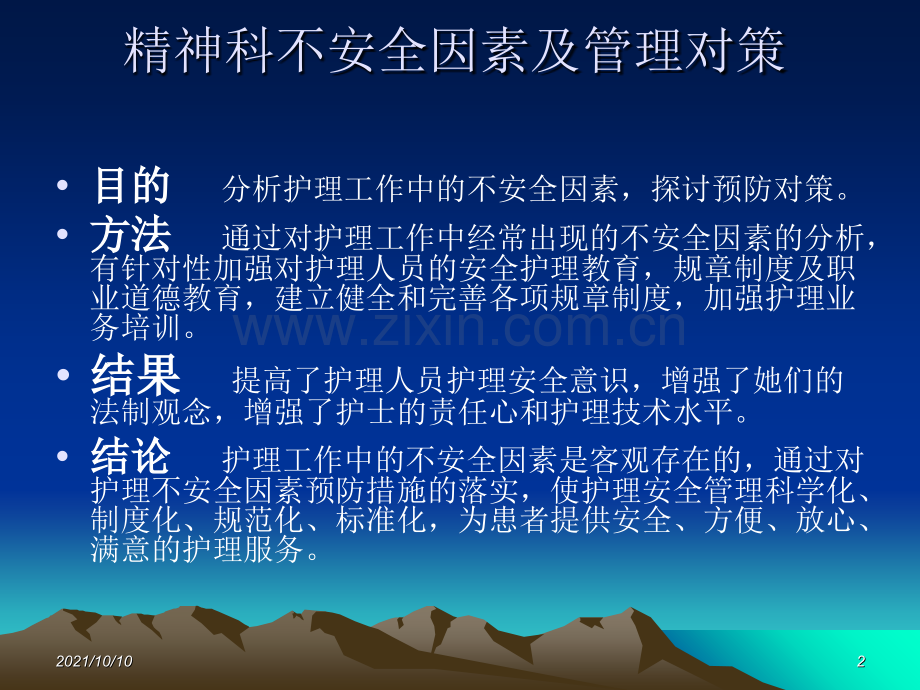 精神科不安全因素及管理对策

• 目的　分析护理工作中的不安全因素，探讨预防对策。

• 方法　通过对护理工作中经常出现的不安全因素的分析，有针对性加强对护理人员的安全护理教育，规章制度及职业道德教育，建立健全和完善各项规章制度，加强护理业务培训。

• 结果　提高了护理人员护理安全意识，增强了她们的法制观念，增强了护士的责任心和护理技术水平。

• 结论　护理工作中的不安全因素是客观存在的，通过对护理不安全因素预防措施的落实，使护理安全管理科学化、制度化、规范化、标准化，为患者提供安全、方便、放心、满意的护理服务。

2021/10/10

2

www.zixin.com.cn